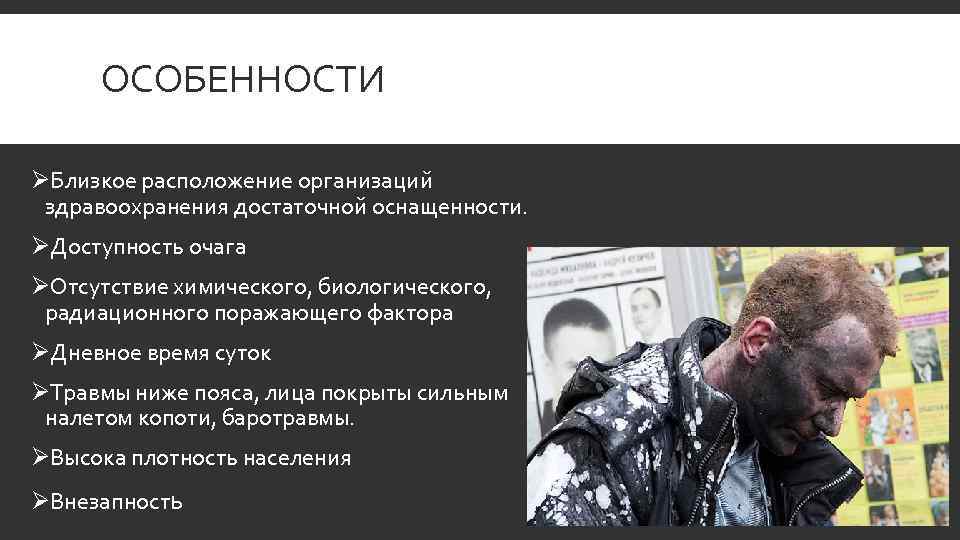 ОСОБЕННОСТИ

➢Близкое расположение организаций здравоохранения достаточной оснащенности.

➢Доступность очага

➢Отсутствие химического, биологического, радиационного поражающего фактора

➢Дневное время суток

➢Травмы ниже пояса, лица покрыты сильным налетом копоти, баротравмы.

➢Высока плотность населения

➢Внезапность